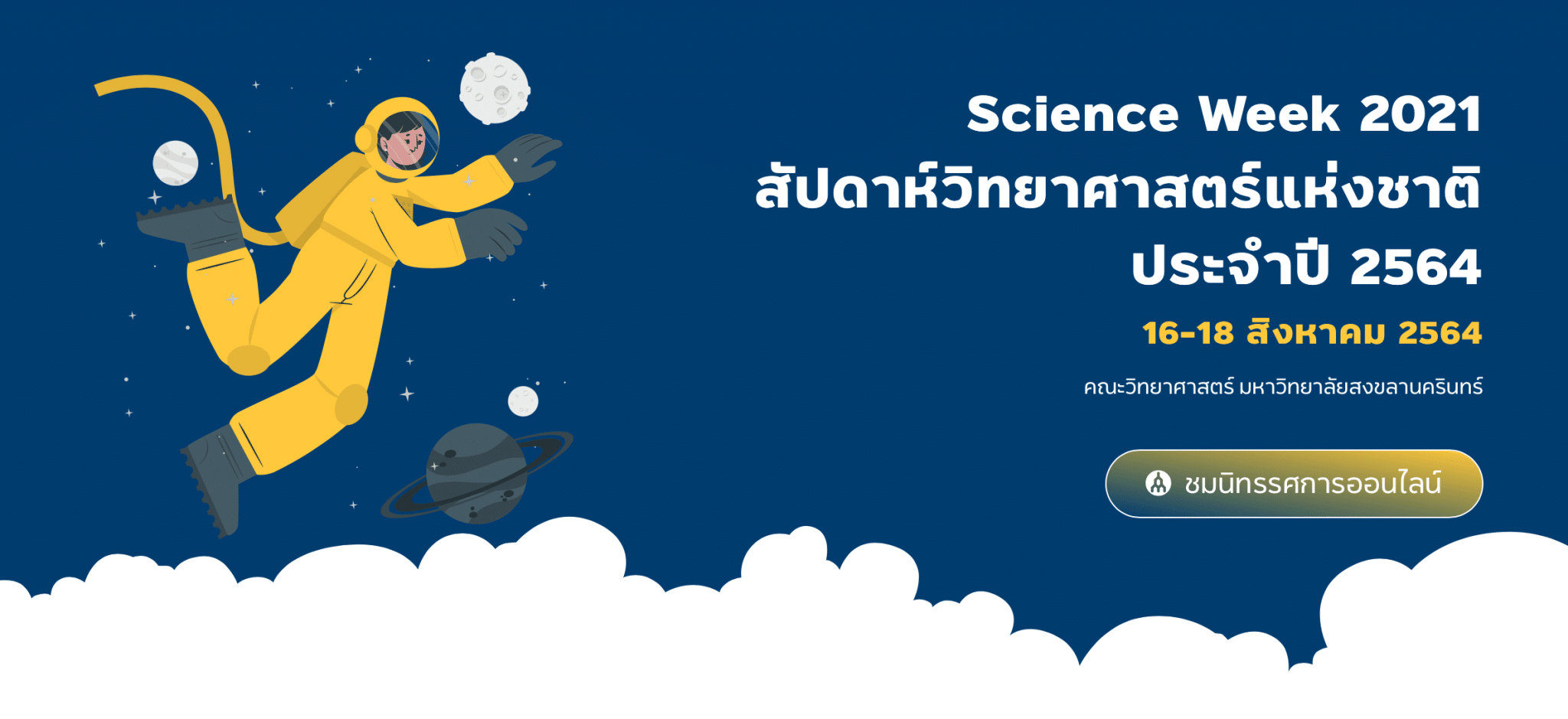 Science Week 2021
สัปดาห์วิทยาศาสตร์แห่งชาติ
ประจำปี 2564

16-18 สิงหาคม 2564

คณะวิทยาศาสตร์ มหาวิทยาลัยสงขลานครินทร์

ชมนิทรรศการออนไลน์